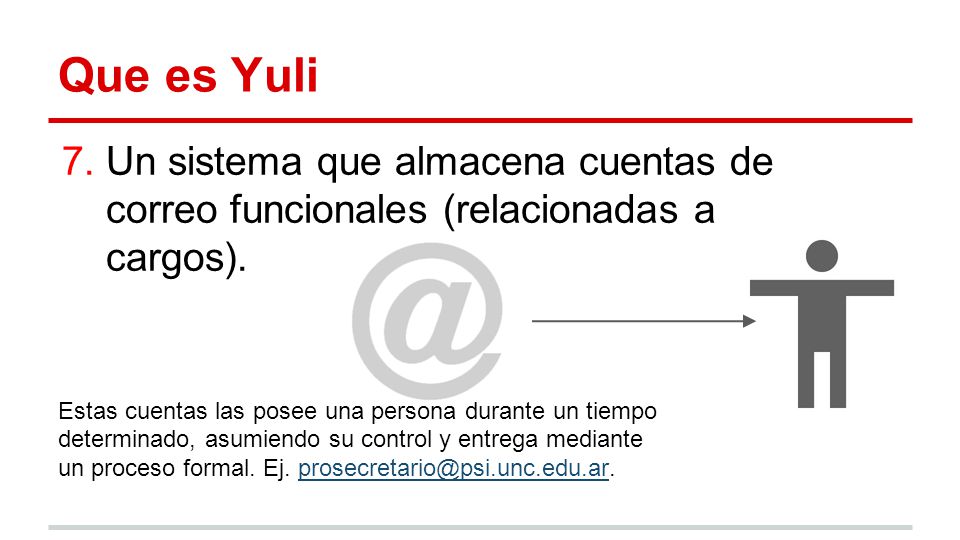 Que es Yuli

7. Un sistema que almacena cuentas de correo funcionales (relacionadas a cargos).

@

Estas cuentas las posee una persona durante un tiempo determinado, asumiendo su control y entrega mediante un proceso formal. Ej. prosecretario@psi.unc.edu.ar.